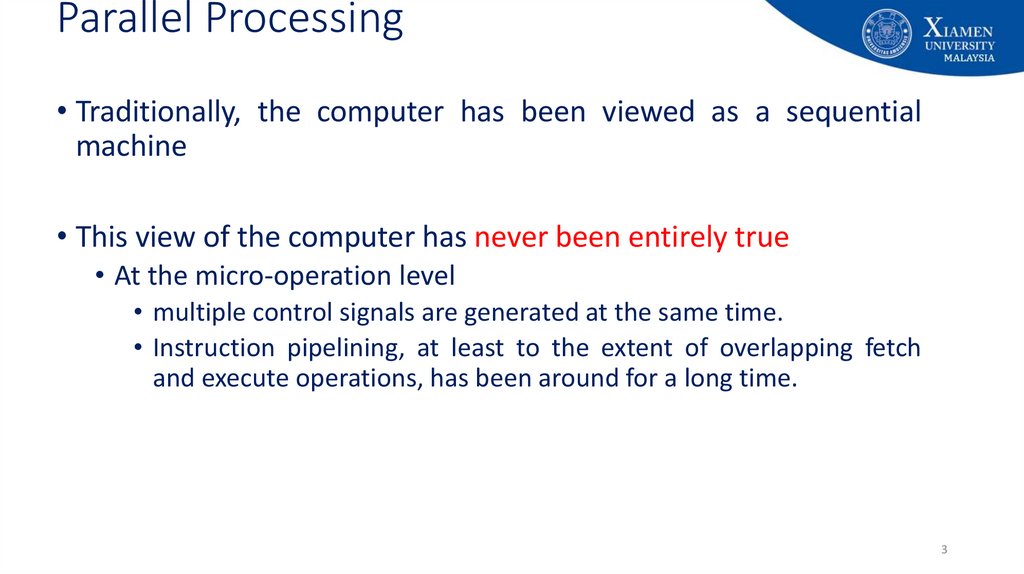 Parallel Processing

XIAMEN UNIVERSITY MALAYSIA

• Traditionally, the computer has been viewed as a sequential machine

• This view of the computer has never been entirely true
  • At the micro-operation level
    • multiple control signals are generated at the same time.
    • Instruction pipelining, at least to the extent of overlapping fetch and execute operations, has been around for a long time.

3